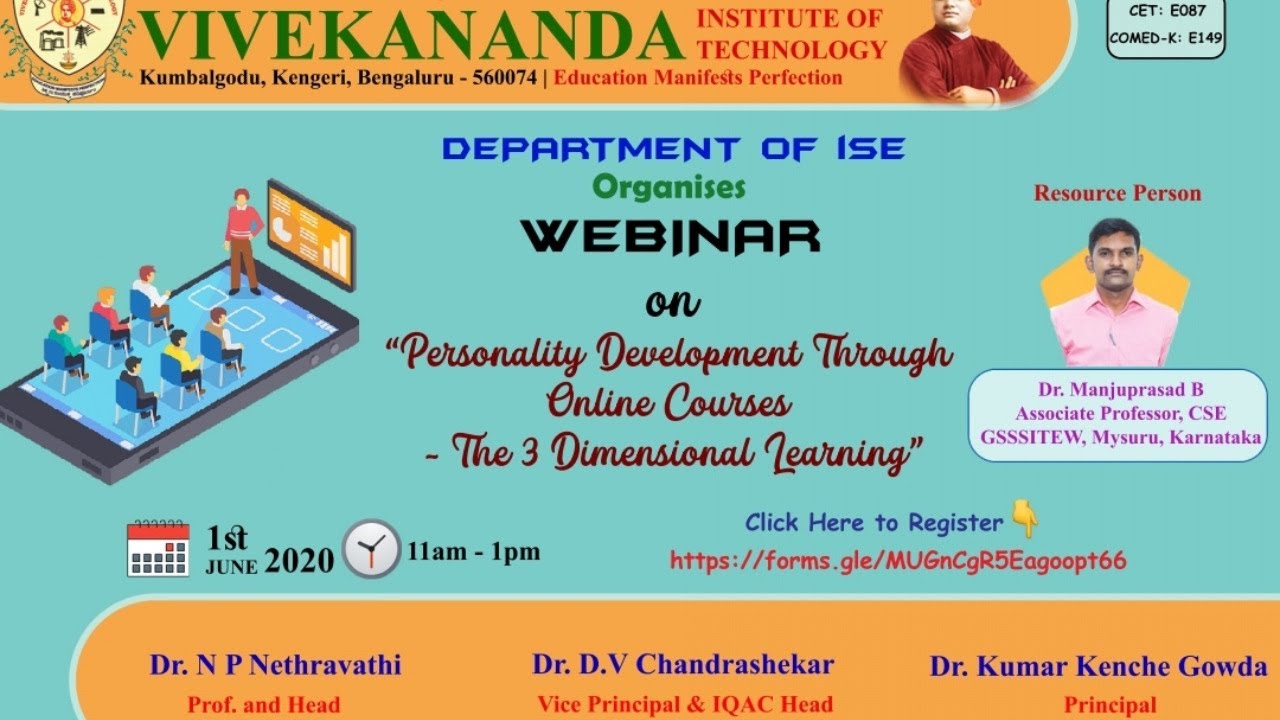 VIVEKANANDA INSTITUTE OF TECHNOLOGY
Kumbalgodu, Kengeri, Bengaluru - 560074 | Education Manifests Perfection

CET: E087
COMED-K: E149

DEPARTMENT OF ISE
Organises
WEBINAR
on
"Personality Development Through Online Courses - The 3 Dimensional Learning"

Resource Person
Dr. Manjuprasad B
Associate Professor, CSE
GSSSITEW, Mysuru, Karnataka

1st JUNE 2020 11am - 1pm

Click Here to Register
https://forms.gle/MUGnCgR5Eagoopt66

Dr. N P Nethravathi
Prof. and Head

Dr. D.V Chandrashekar
Vice Principal & IQAC Head

Dr. Kumar Kenche Gowda
Principal